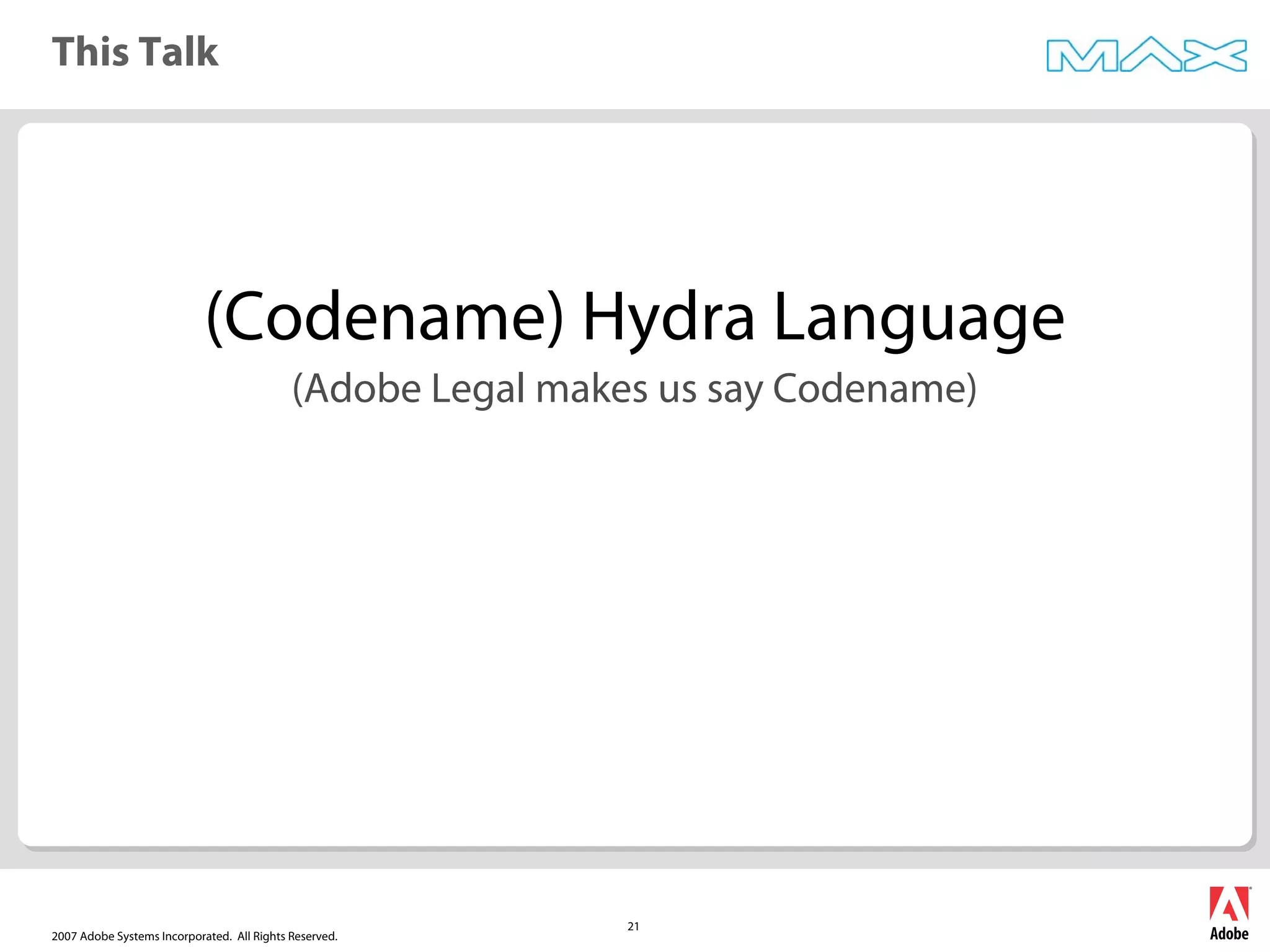 This Talk

MAX

(Codename) Hydra Language

(Adobe Legal makes us say Codename)

2007 Adobe Systems Incorporated. All Rights Reserved.

21

Adobe